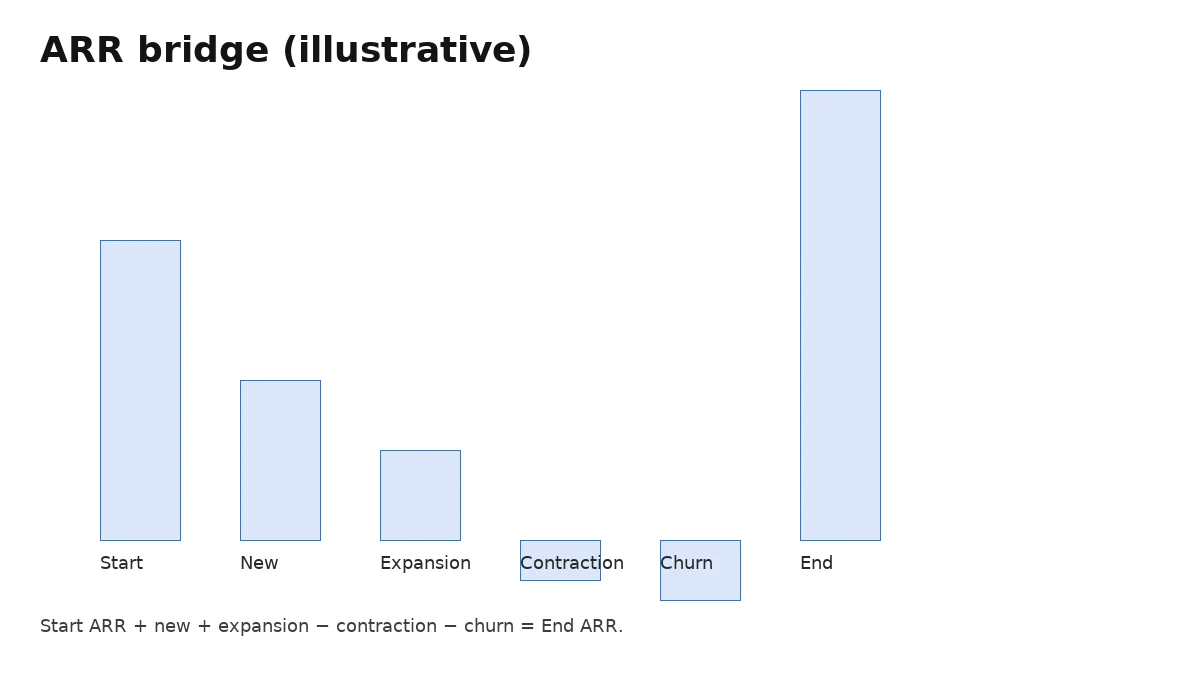 ARR bridge (illustrative)

Start

New

Expansion

Contraction

Churn

End

Start ARR + new + expansion − contraction − churn = End ARR.